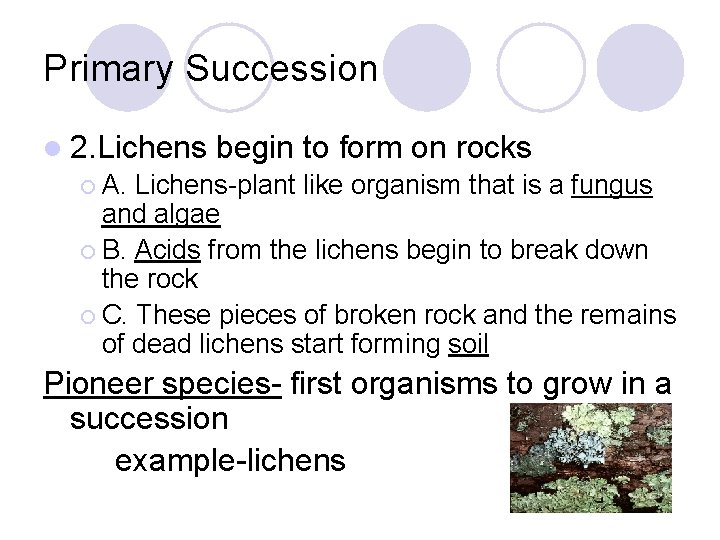 Primary Succession

2.Lichens begin to form on rocks

A. Lichens-plant like organism that is a fungus and algae

B. Acids from the lichens begin to break down the rock

C. These pieces of broken rock and the remains of dead lichens start forming soil

Pioneer species- first organisms to grow in a succession

example-lichens